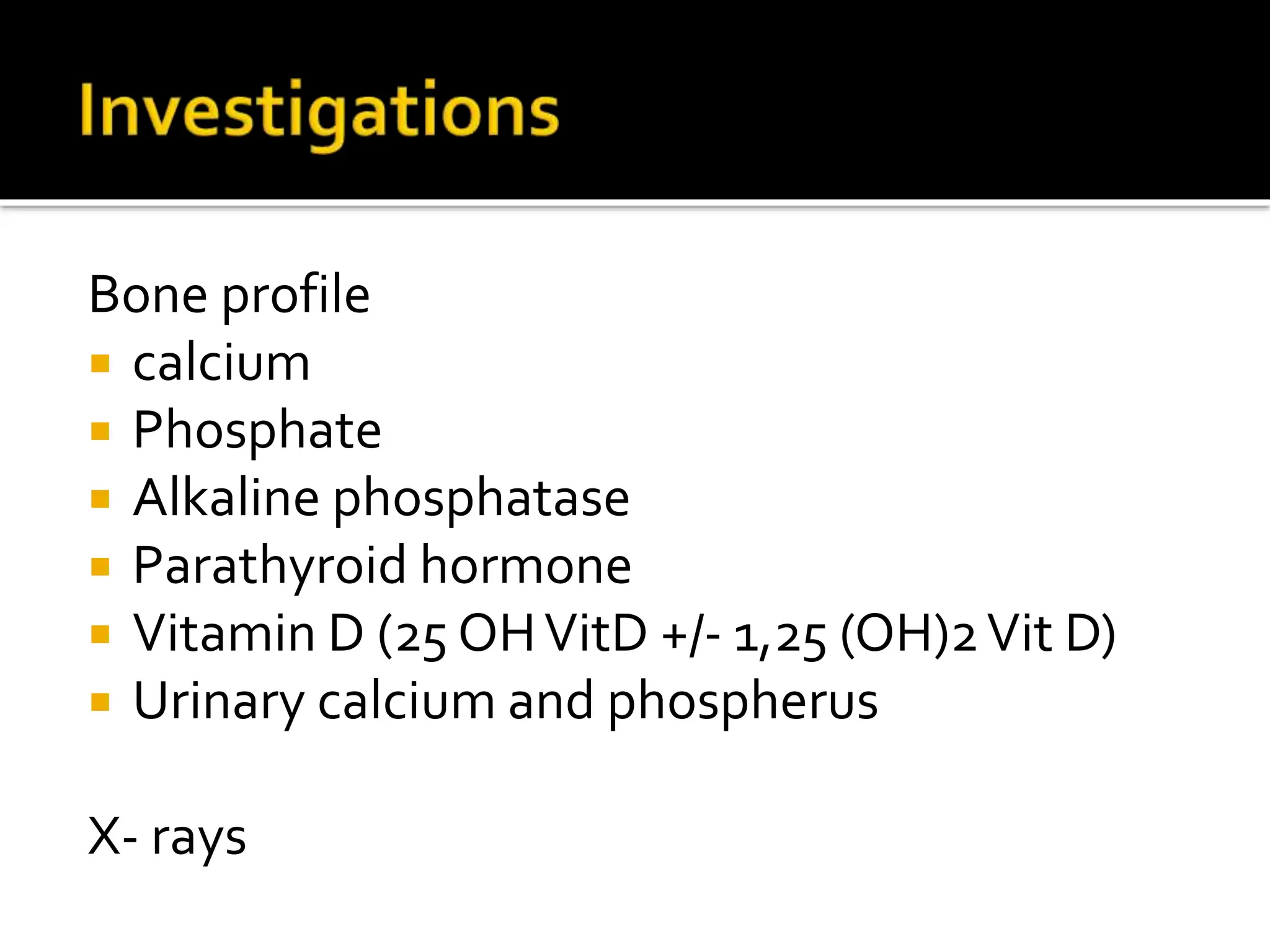 Investigations

Bone profile
- calcium
- Phosphate
- Alkaline phosphatase
- Parathyroid hormone
- Vitamin D (25 OH VitD +/- 1,25 (OH)2 Vit D)
- Urinary calcium and phospherus

X- rays